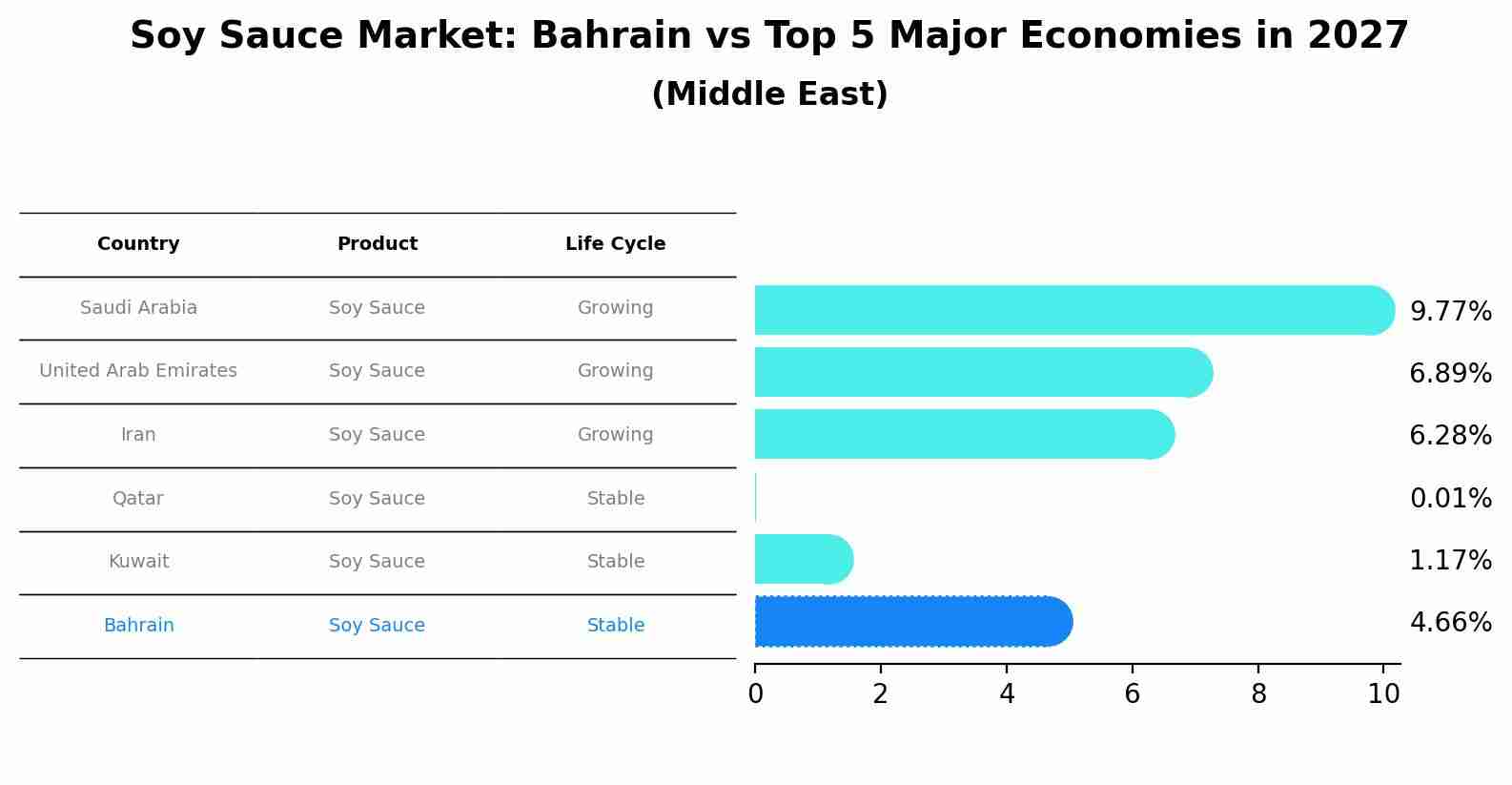 Soy Sauce Market: Bahrain vs Top 5 Major Economies in 2027
(Middle East)

| Country | Product | Life Cycle |
|---|---|---|
| Saudi Arabia | Soy Sauce | Growing |
| United Arab Emirates | Soy Sauce | Growing |
| Iran | Soy Sauce | Growing |
| Qatar | Soy Sauce | Stable |
| Kuwait | Soy Sauce | Stable |
| Bahrain | Soy Sauce | Stable |

9.77%
6.89%
6.28%
0.01%
1.17%
4.66%

0 2 4 6 8 10